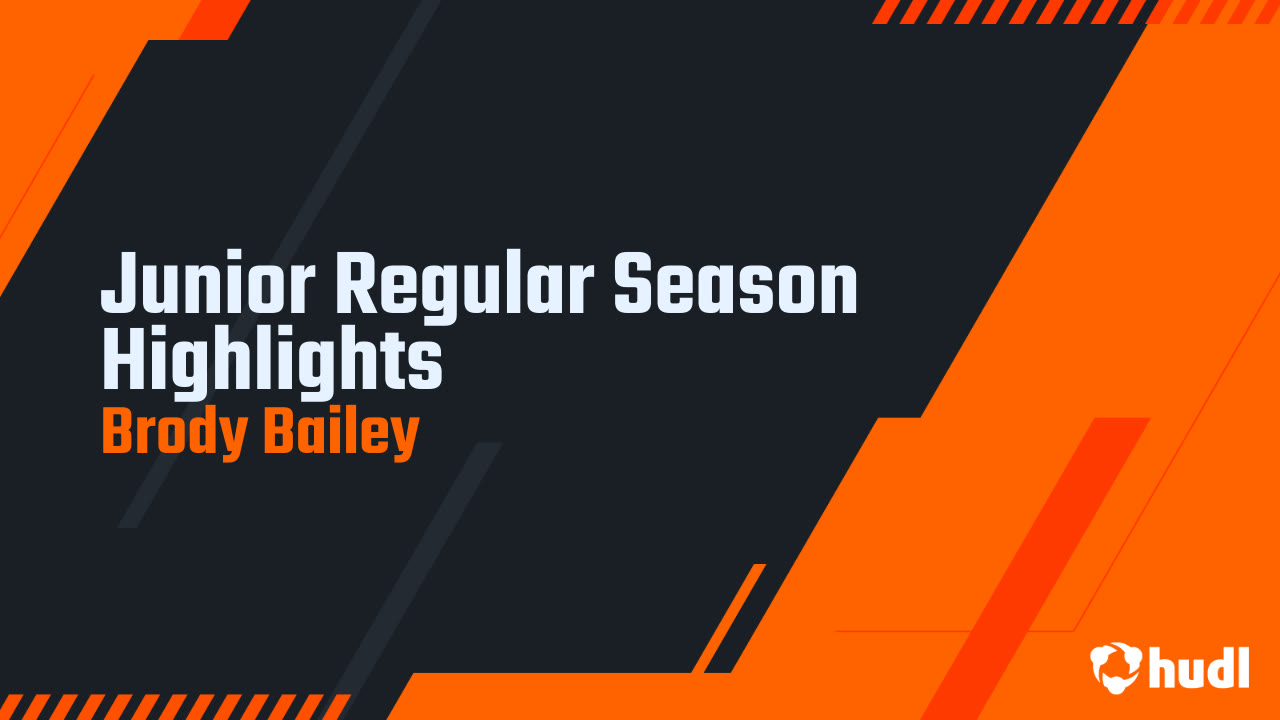 Junior Regular Season Highlights
Brody Bailey

hudl